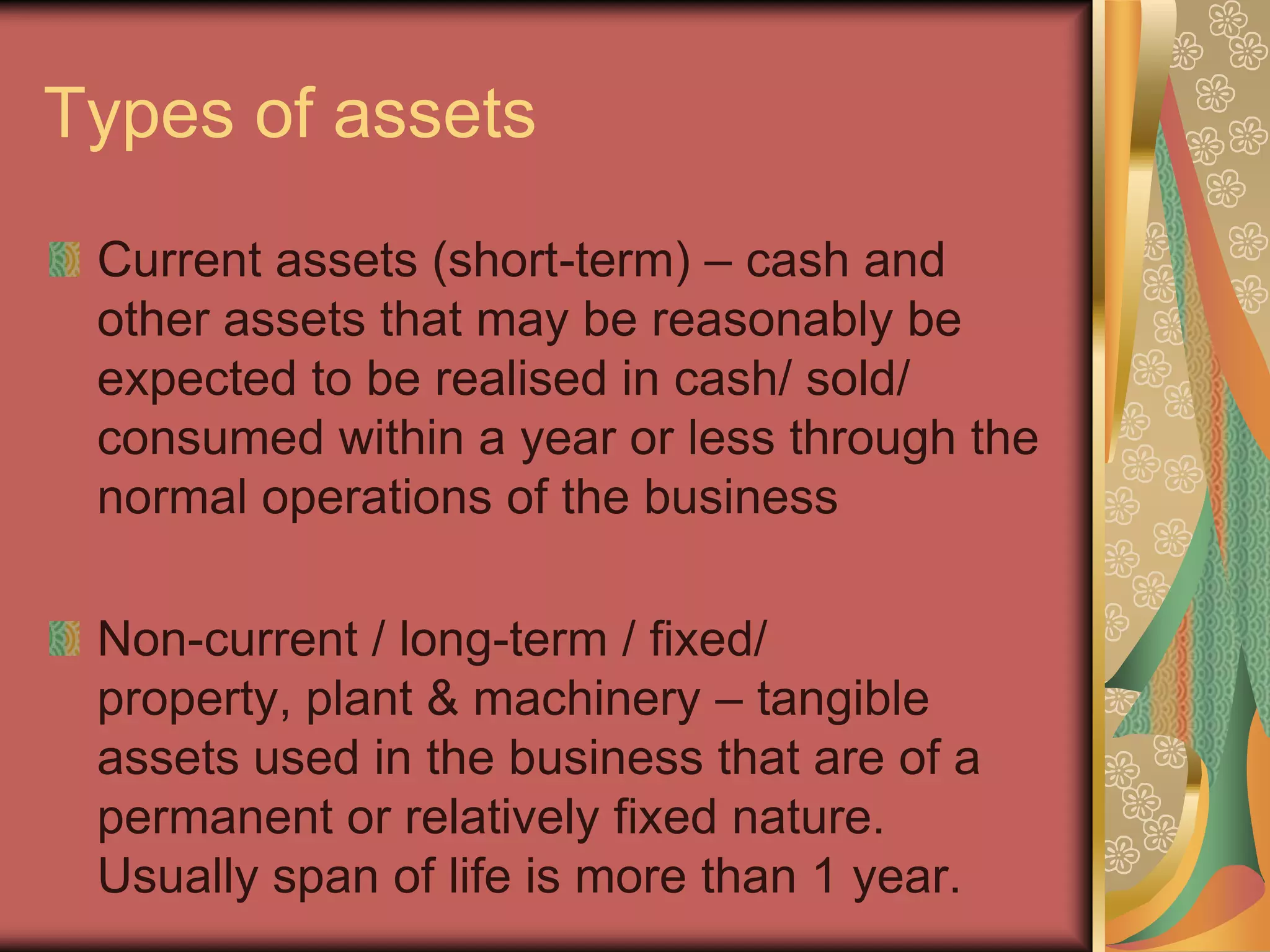 Types of assets

Current assets (short-term) – cash and other assets that may be reasonably be expected to be realised in cash/ sold/ consumed within a year or less through the normal operations of the business

Non-current / long-term / fixed/ property, plant & machinery – tangible assets used in the business that are of a permanent or relatively fixed nature. Usually span of life is more than 1 year.